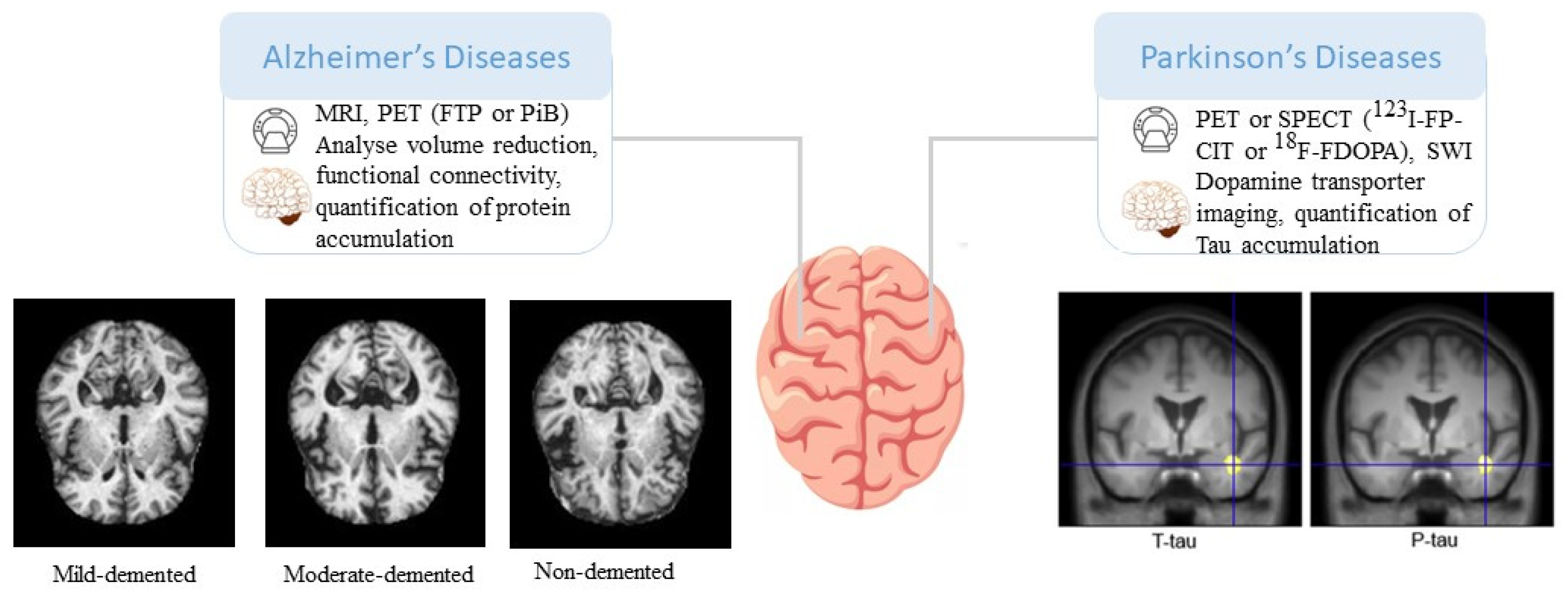 Alzheimer's Diseases

MRI, PET (FTP or PiB) Analyse volume reduction, functional connectivity, quantification of protein accumulation

Parkinson's Diseases

PET or SPECT ($^{123}$I-FP-CIT or $^{18}$F-FDOPA), SWI Dopamine transporter imaging, quantification of Tau accumulation

Mild-demented

Moderate-demented

Non-demented

T-tau

P-tau